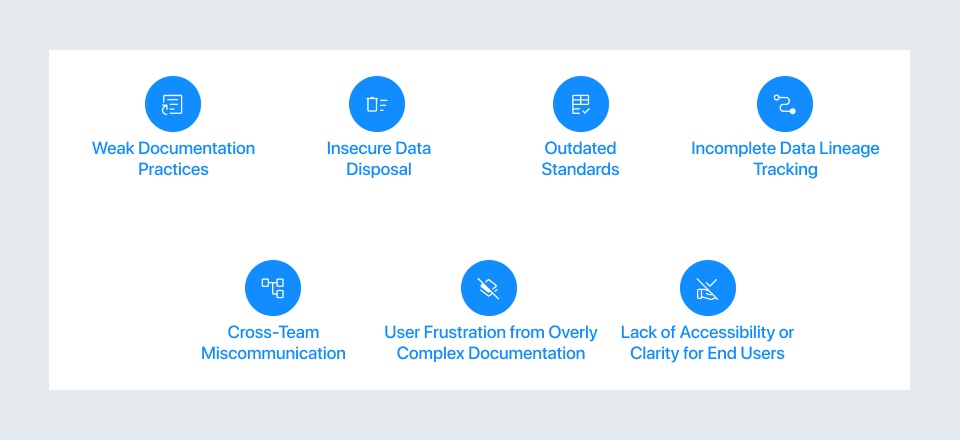 Weak Documentation Practices

Insecure Data Disposal

Outdated Standards

Incomplete Data Lineage Tracking

Cross-Team Miscommunication

User Frustration from Overly Complex Documentation

Lack of Accessibility or Clarity for End Users